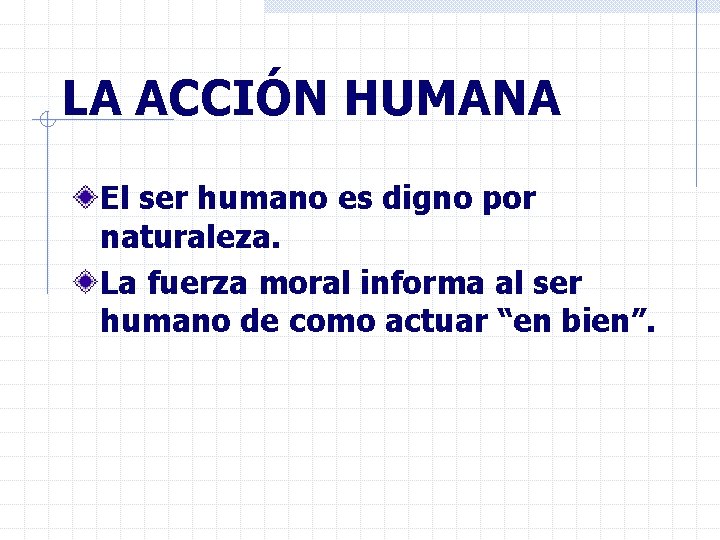 LA ACCIÓN HUMANA

El ser humano es digno por naturaleza.

La fuerza moral informa al ser humano de como actuar “en bien”.